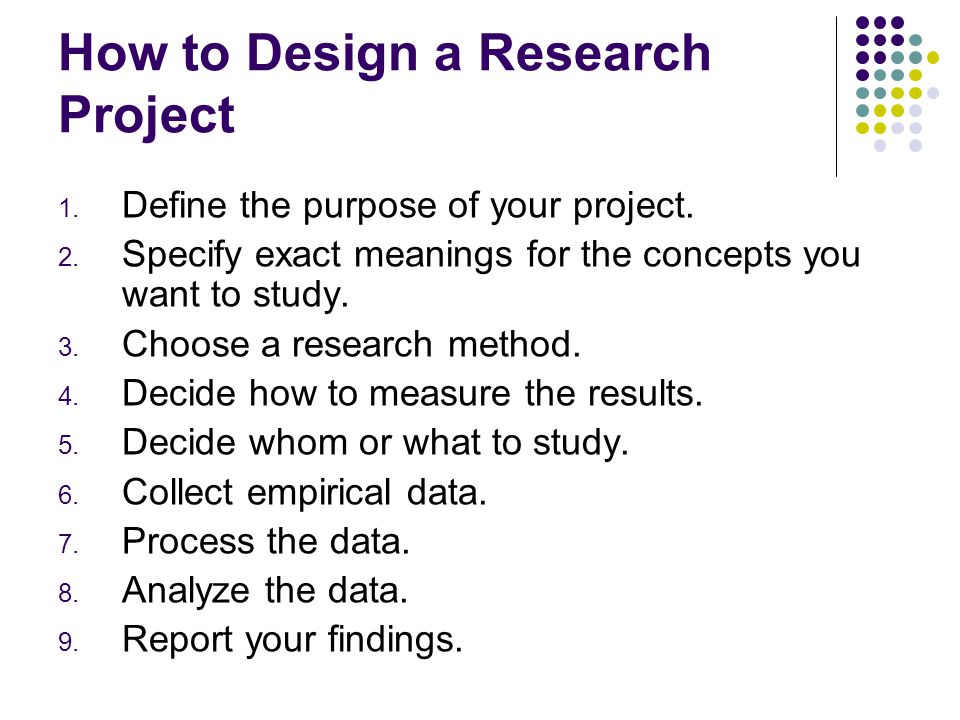 How to Design a Research Project

1. Define the purpose of your project.
2. Specify exact meanings for the concepts you want to study.
3. Choose a research method.
4. Decide how to measure the results.
5. Decide whom or what to study.
6. Collect empirical data.
7. Process the data.
8. Analyze the data.
9. Report your findings.